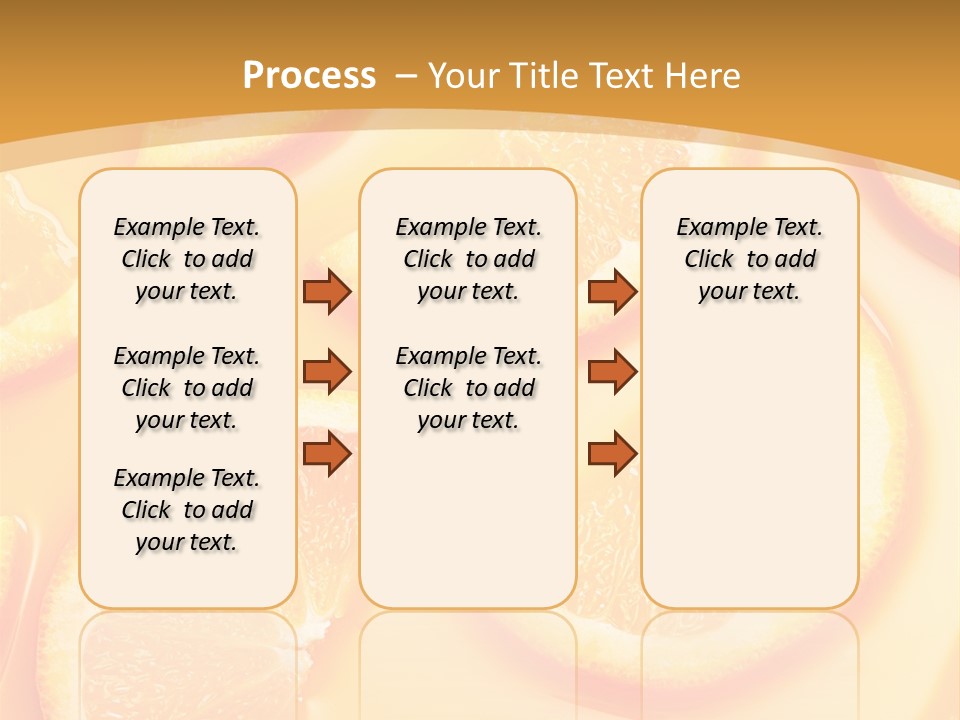 Process – Your Title Text Here

Example Text. Click to add your text.

Example Text. Click to add your text.

Example Text. Click to add your text.

Example Text. Click to add your text.

Example Text. Click to add your text.

Example Text. Click to add your text.